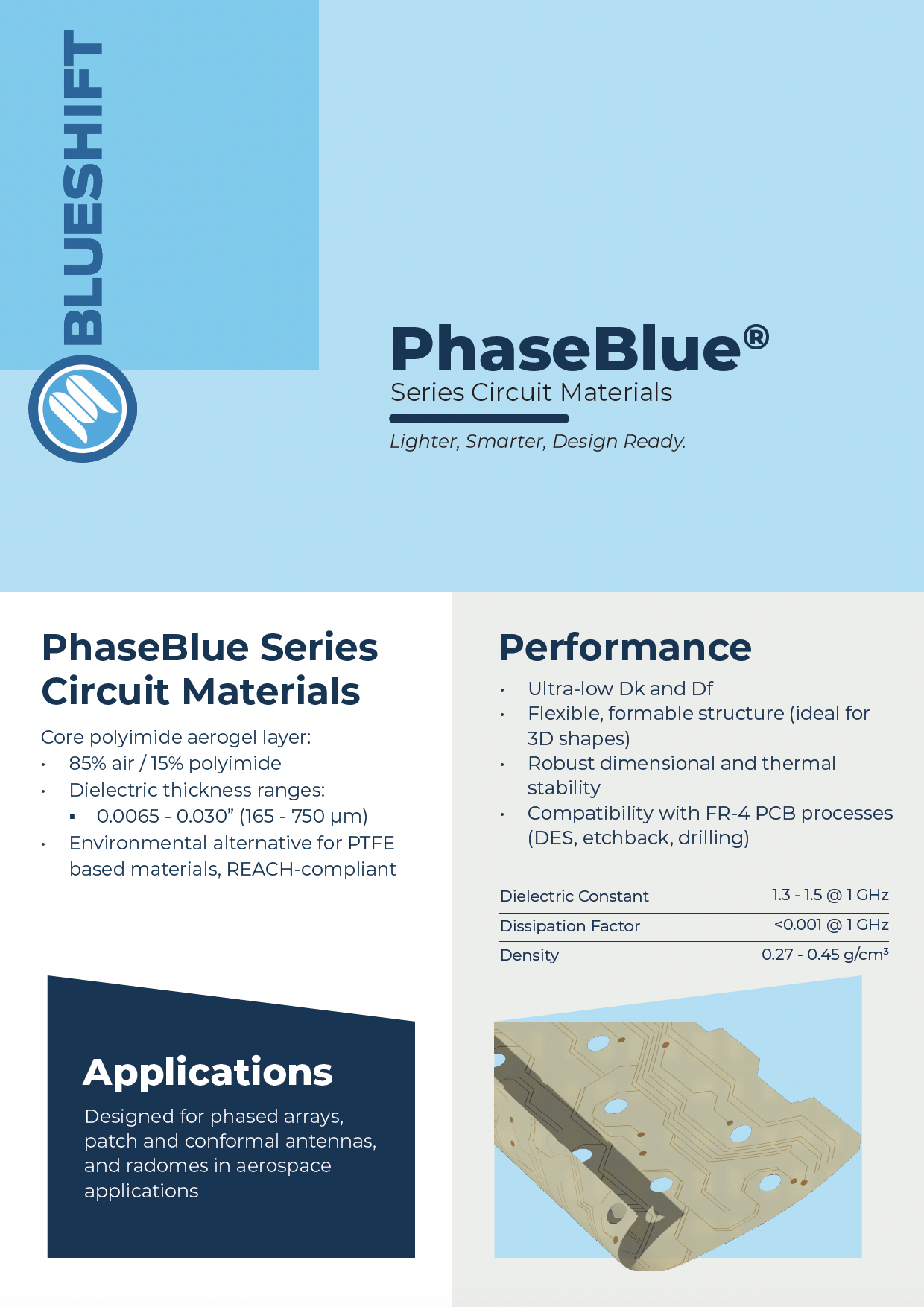 BLUESHIFT

PhaseBlue®
Series Circuit Materials

Lighter, Smarter, Design Ready.

PhaseBlue Series Circuit Materials

Core polyimide aerogel layer:
• 85% air / 15% polyimide
• Dielectric thickness ranges:
  ▪ 0.0065 - 0.030” (165 - 750 µm)
• Environmental alternative for PTFE based materials, REACH-compliant

Applications

Designed for phased arrays, patch and conformal antennas, and radomes in aerospace applications

Performance

• Ultra-low Dk and Df
• Flexible, formable structure (ideal for 3D shapes)
• Robust dimensional and thermal stability
• Compatibility with FR-4 PCB processes (DES, etchback, drilling)

| Dielectric Constant | 1.3 - 1.5 @ 1 GHz |
|---|---|
| Dissipation Factor | <0.001 @ 1 GHz |
| Density | 0.27 - 0.45 g/cm$^3$ |